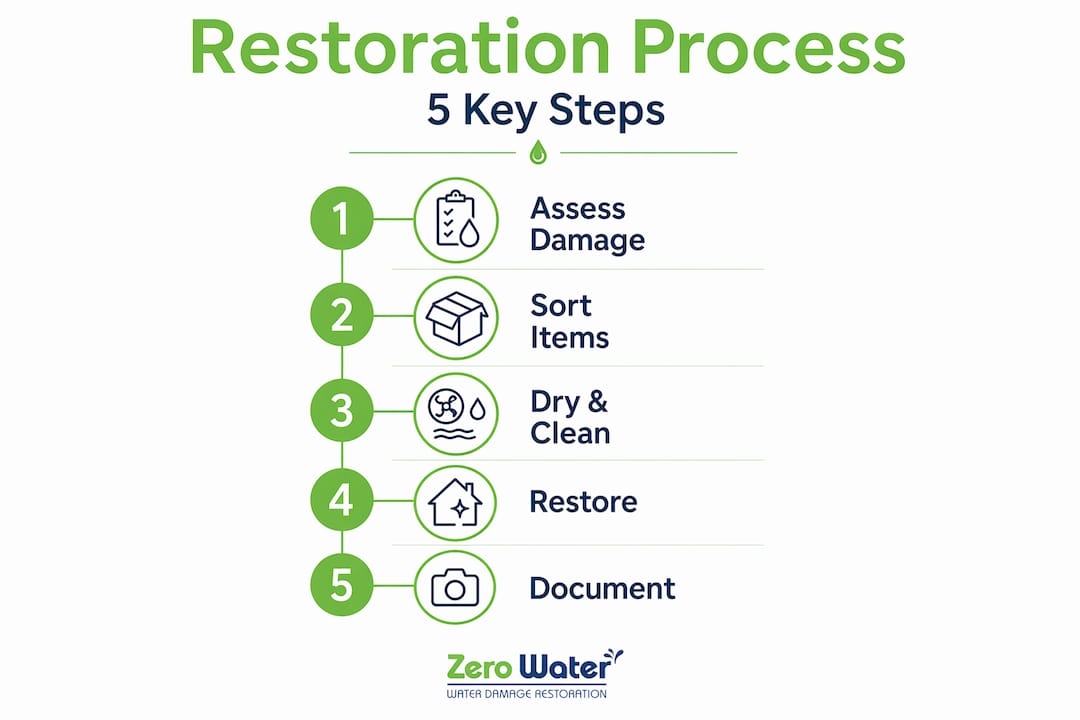 Restoration Process

5 Key Steps

1 Assess Damage

2 Sort Items

3 Dry & Clean

4 Restore

5 Document

Zero Water
WATER DAMAGE RESTORATION